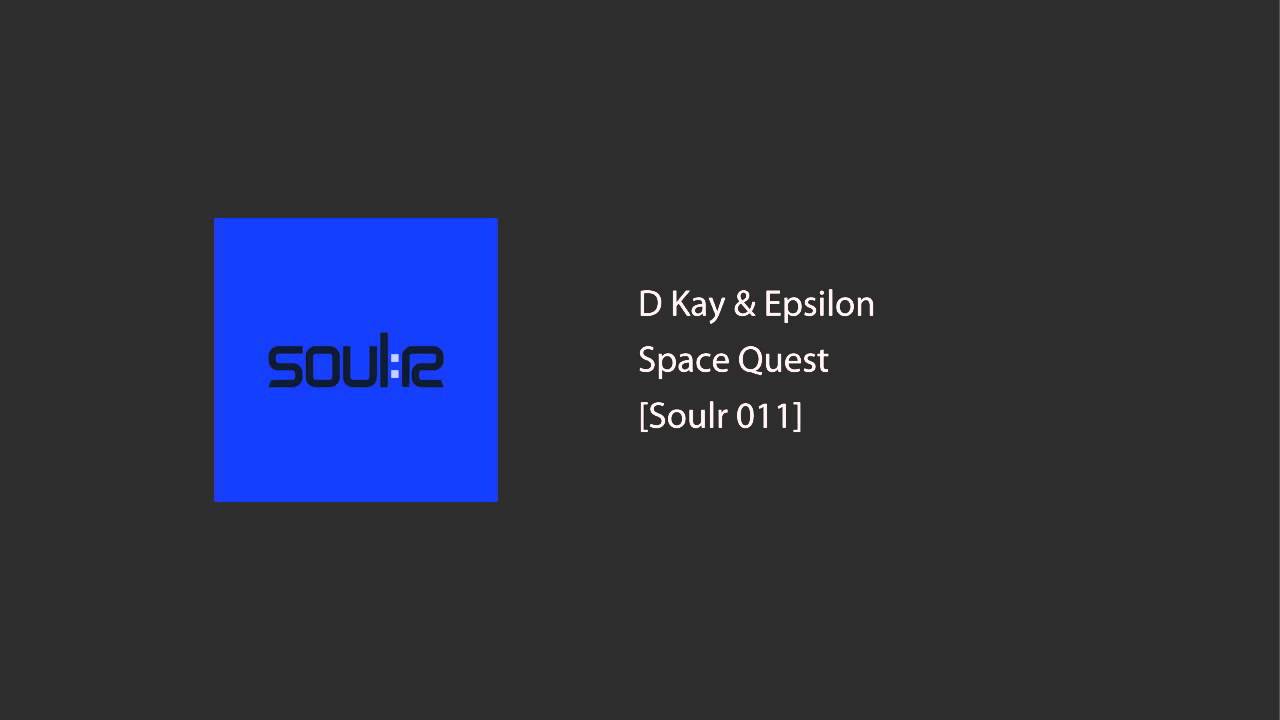 soul:r

D Kay & Epsilon
Space Quest
[Soulr 011]